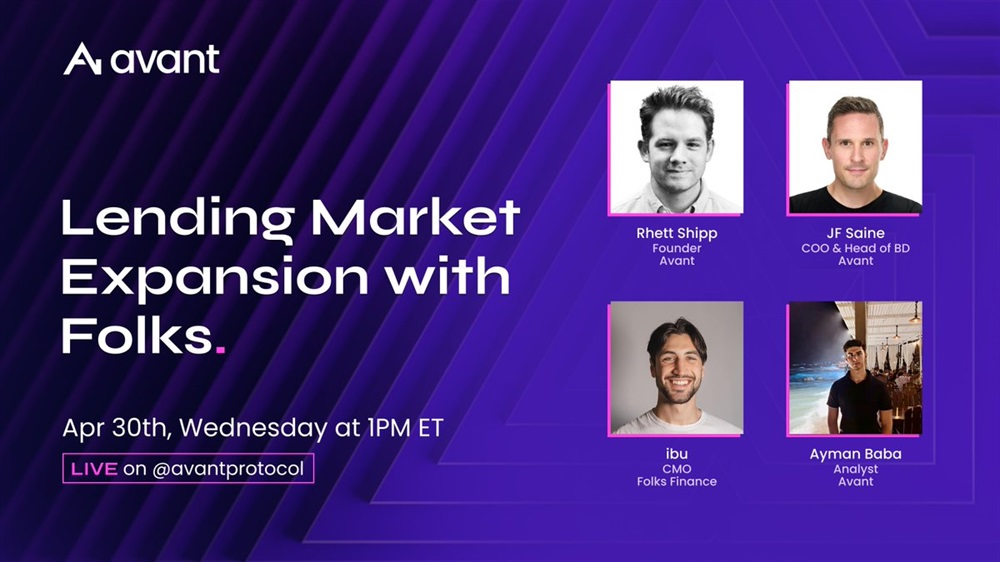 avant

Lending Market Expansion with Folks.

Apr 30th, Wednesday at 1PM ET

LIVE on @avantprotocol

Rhett Shipp
Founder
Avant

JF Saine
COO & Head of BD
Avant

ibu
CMO
Folks Finance

Ayman Baba
Analyst
Avant